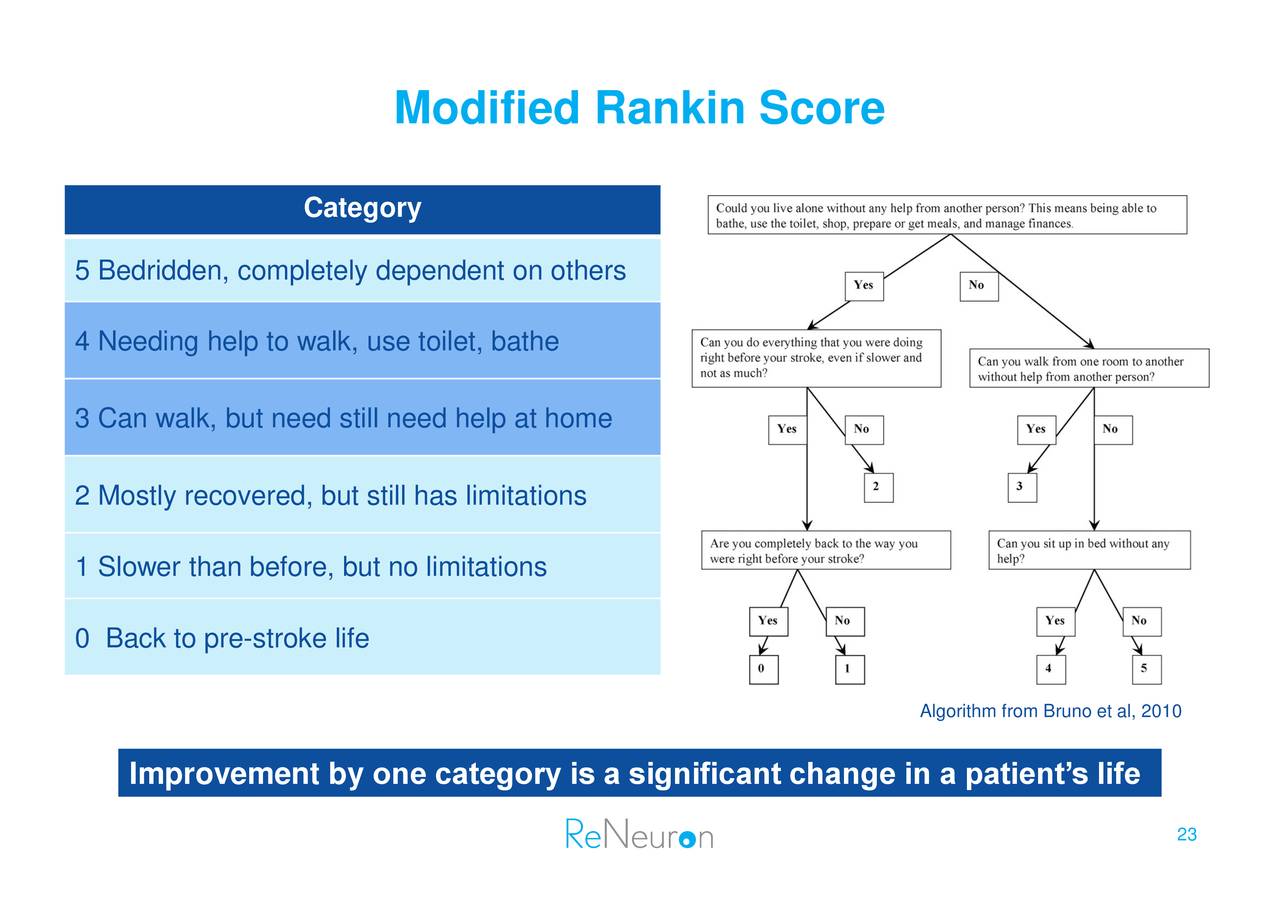 Modified Rankin Score

| Category |
|---|
| 5 Bedridden, completely dependent on others |
| 4 Needing help to walk, use toilet, bathe |
| 3 Can walk, but need still need help at home |
| 2 Mostly recovered, but still has limitations |
| 1 Slower than before, but no limitations |
| 0  Back to pre-stroke life |

Could you live alone without any help from another person? This means being able to bathe, use the toilet, shop, prepare or get meals, and manage finances.

Yes

No

Can you do everything that you were doing right before your stroke, even if slower and not as much?

Can you walk from one room to another without help from another person?

Yes

No

Yes

No

2

3

Are you completely back to the way you were right before your stroke?

Can you sit up in bed without any help?

Yes

No

Yes

No

0

1

4

5

Algorithm from Bruno et al, 2010

Improvement by one category is a significant change in a patient's life

ReNeuron

23